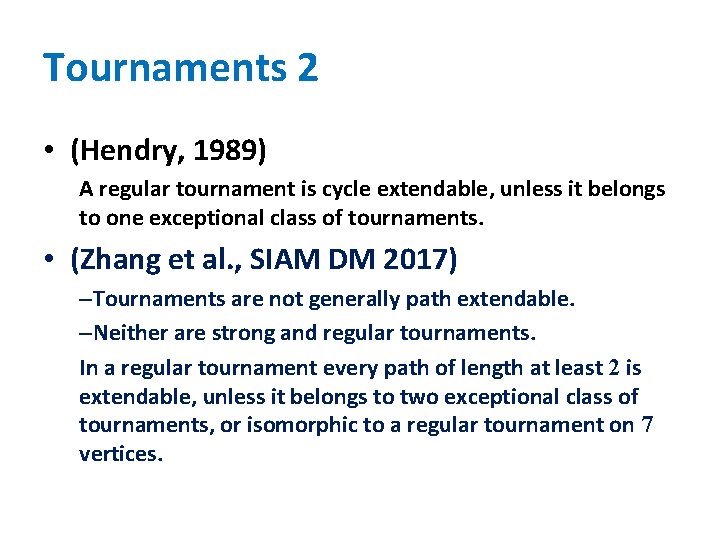 Tournaments 2

• (Hendry, 1989)

A regular tournament is cycle extendable, unless it belongs to one exceptional class of tournaments.

• (Zhang et al., SIAM DM 2017)

–Tournaments are not generally path extendable.

–Neither are strong and regular tournaments.

In a regular tournament every path of length at least $2$ is extendable, unless it belongs to two exceptional class of tournaments, or isomorphic to a regular tournament on $7$ vertices.